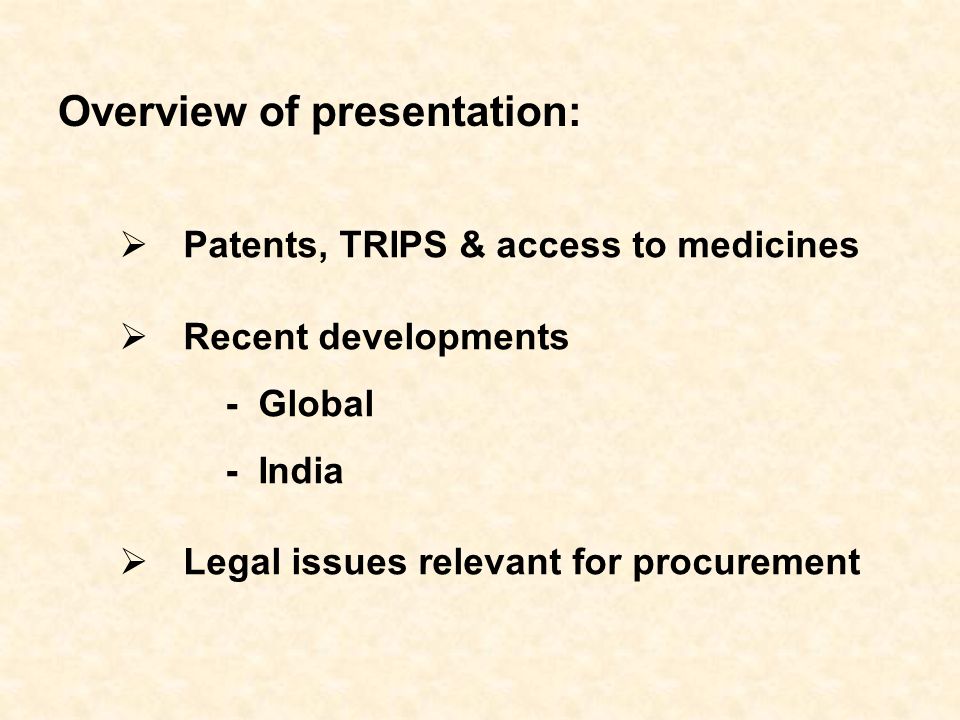 Overview of presentation:

➢ Patents, TRIPS & access to medicines

➢ Recent developments

- Global

- India

➢ Legal issues relevant for procurement